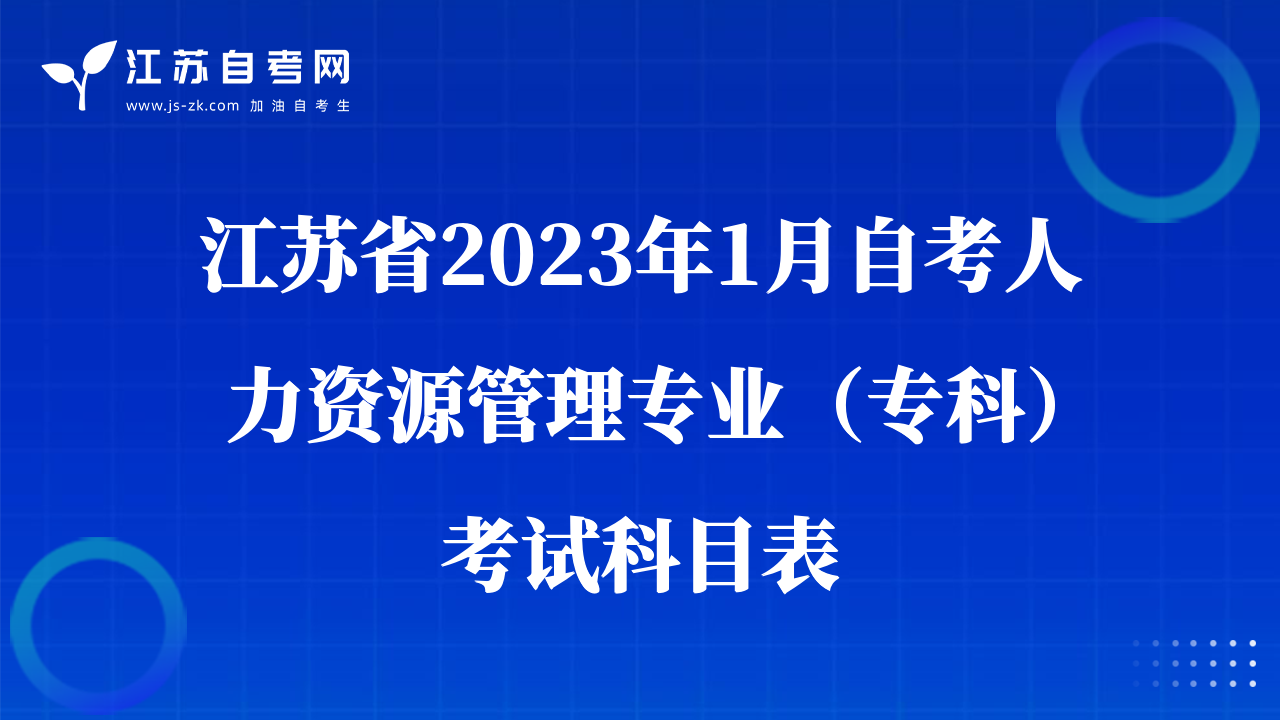 江苏自考网
www.js-zk.com 加油自考生

江苏省2023年1月自考人力资源管理专业（专科）考试科目表